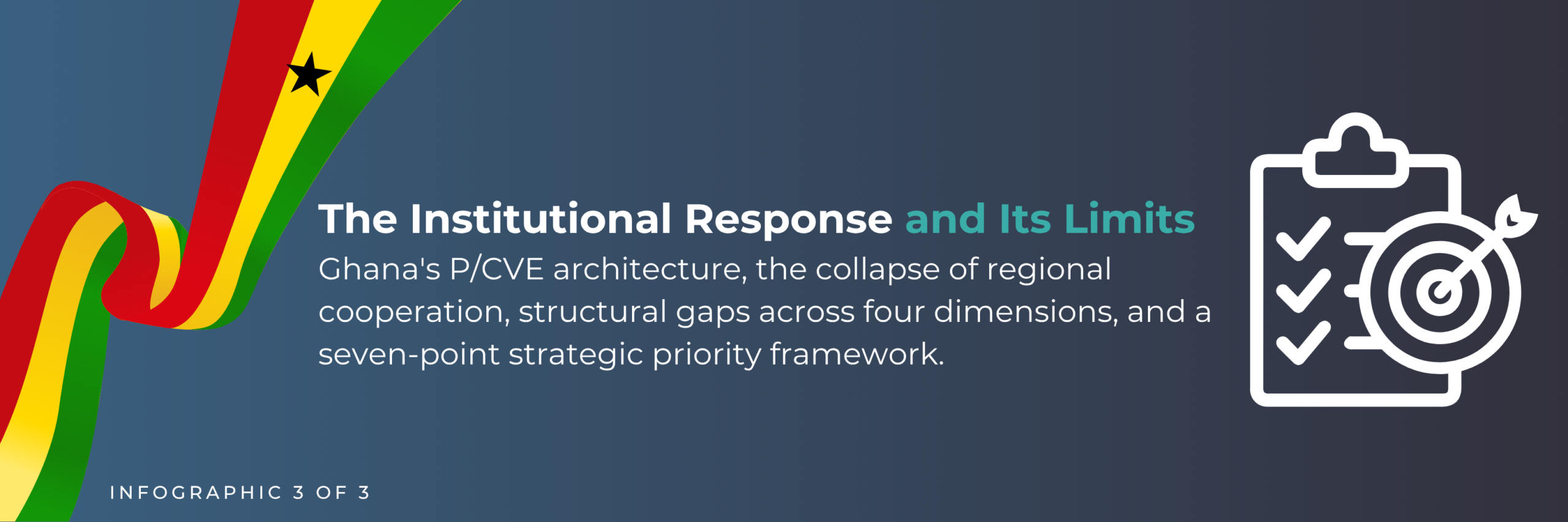 The Institutional Response and Its Limits

Ghana's P/CVE architecture, the collapse of regional cooperation, structural gaps across four dimensions, and a seven-point strategic priority framework.

INFOGRAPHIC 3 OF 3